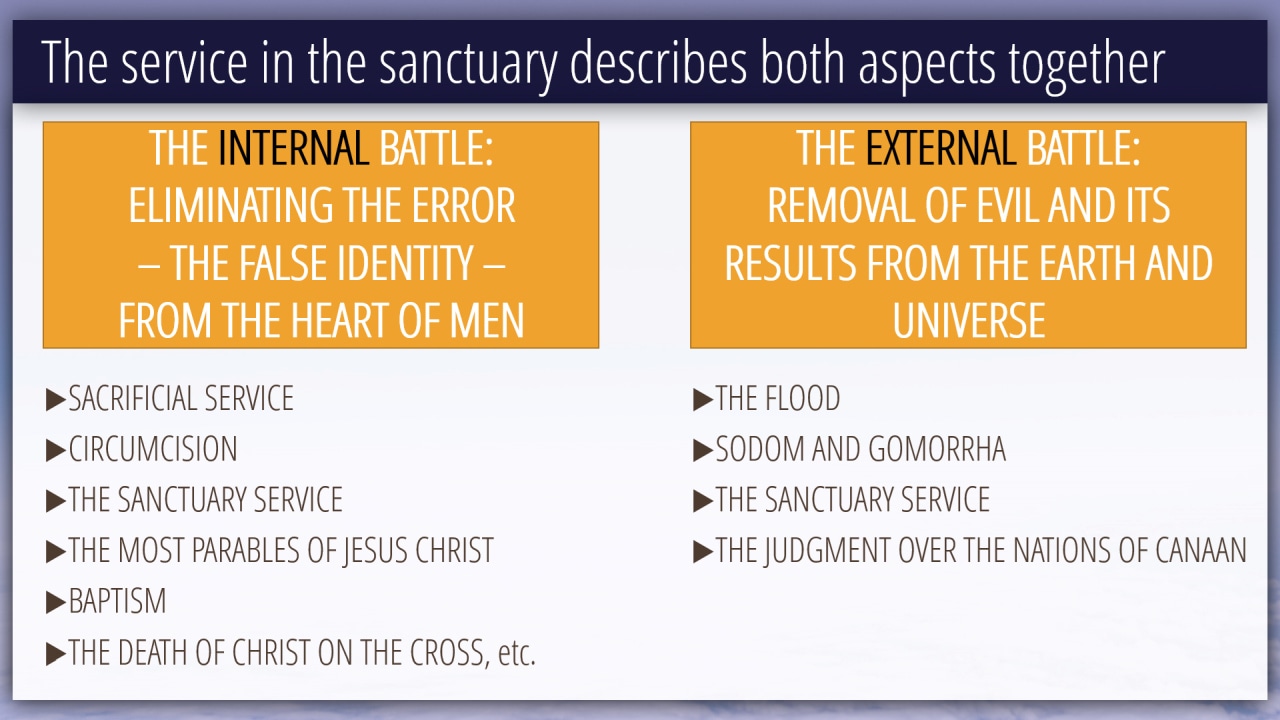 The service in the sanctuary describes both aspects together

THE INTERNAL BATTLE:
ELIMINATING THE ERROR
– THE FALSE IDENTITY –
FROM THE HEART OF MEN

▶SACRIFICIAL SERVICE
▶CIRCUMCISION
▶THE SANCTUARY SERVICE
▶THE MOST PARABLES OF JESUS CHRIST
▶BAPTISM
▶THE DEATH OF CHRIST ON THE CROSS, etc.

THE EXTERNAL BATTLE:
REMOVAL OF EVIL AND ITS RESULTS FROM THE EARTH AND UNIVERSE

▶THE FLOOD
▶SODOM AND GOMORRHA
▶THE SANCTUARY SERVICE
▶THE JUDGMENT OVER THE NATIONS OF CANAAN